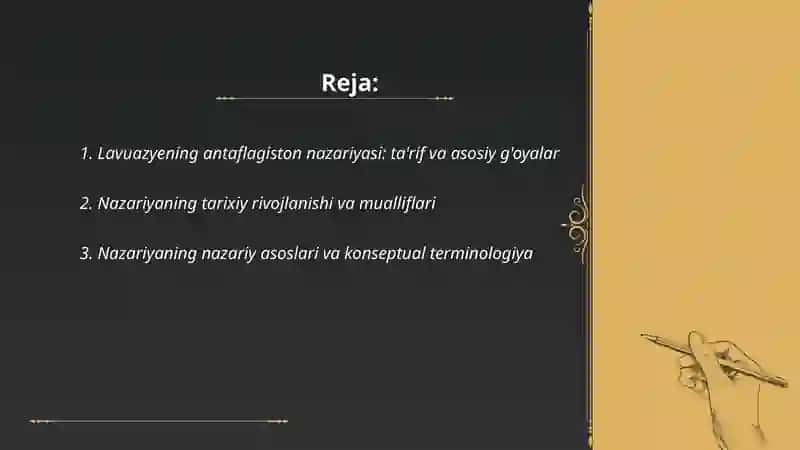 Reja:

1. Lavuazyening antaflagiston nazariyasi: ta'rif va asosiy g'oyalar

2. Nazariyaning tarixiy rivojlanishi va mualliflari

3. Nazariyaning nazariy asoslari va konseptual terminologiya